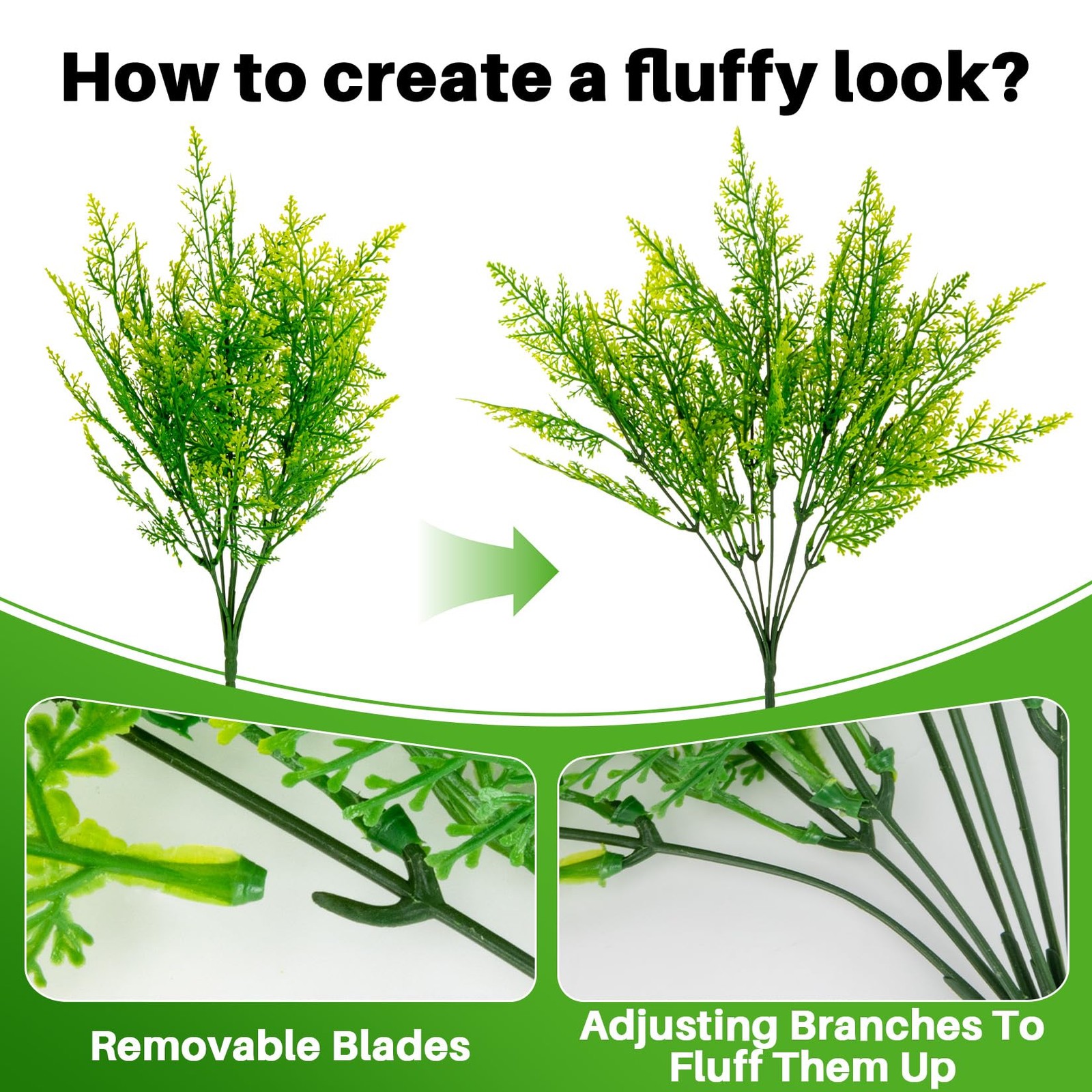 How to create a fluffy look?

Removable Blades

Adjusting Branches To Fluff Them Up